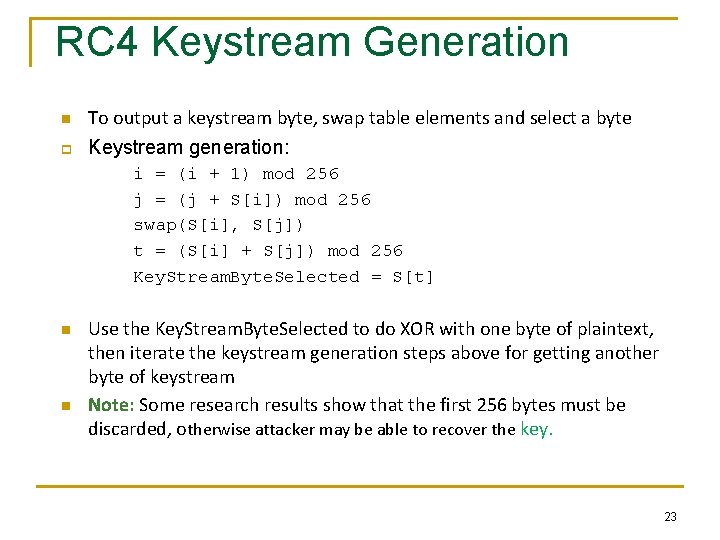 RC4 Keystream Generation

To output a keystream byte, swap table elements and select a byte

Keystream generation:

i = (i + 1) mod 256
j = (j + S[i]) mod 256
swap(S[i], S[j])
t = (S[i] + S[j]) mod 256
KeyStreamByteSelected = S[t]

Use the KeyStreamByteSelected to do XOR with one byte of plaintext, then iterate the keystream generation steps above for getting another byte of keystream

Note: Some research results show that the first 256 bytes must be discarded, otherwise attacker may be able to recover the key.

23